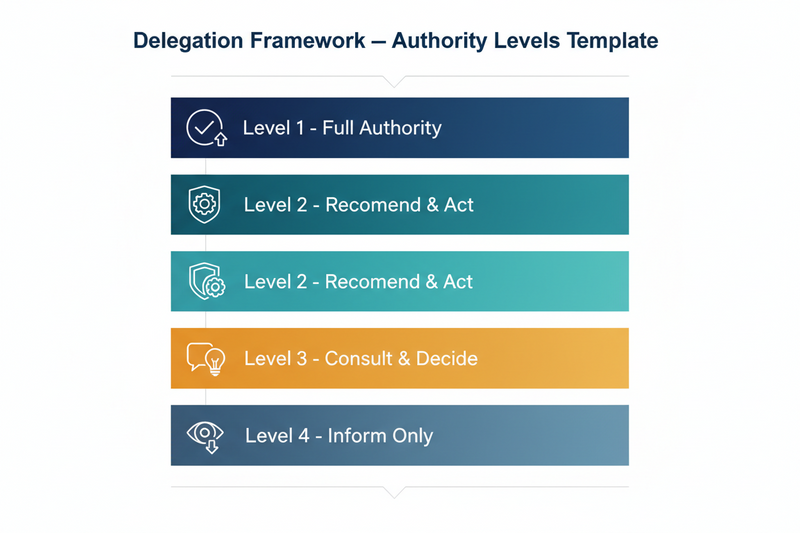 Delegation Framework – Authority Levels Template

Level 1 - Full Authority

Level 2 - Recomend & Act

Level 2 - Recomend & Act

Level 3 - Consult & Decide

Level 4 - Inform Only